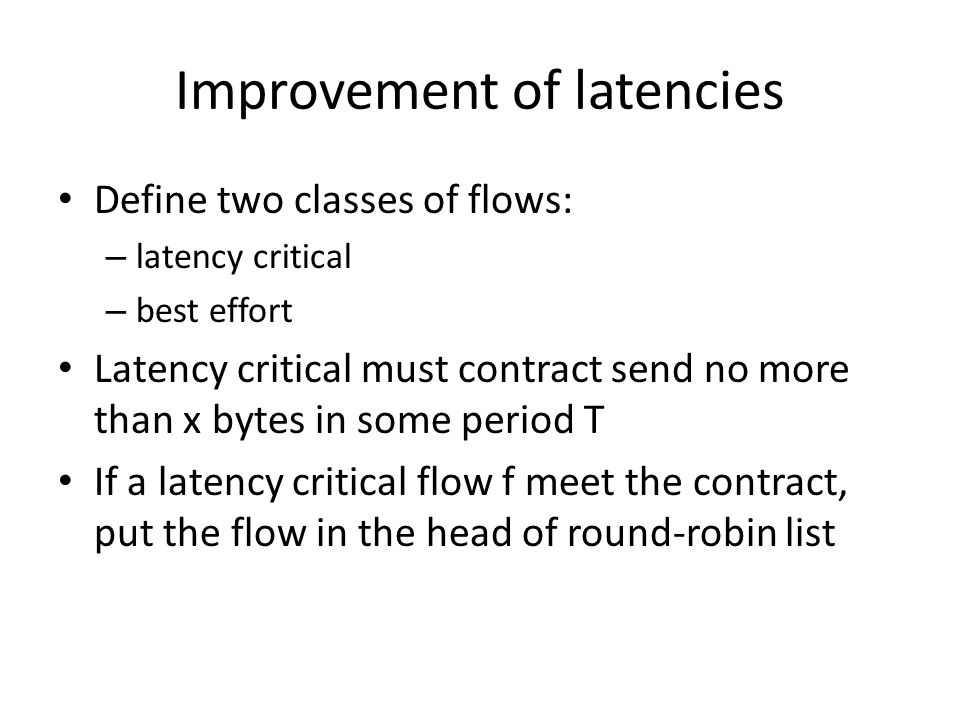 Improvement of latencies

• Define two classes of flows:
– latency critical
– best effort

• Latency critical must contract send no more than x bytes in some period T

• If a latency critical flow f meet the contract, put the flow in the head of round-robin list